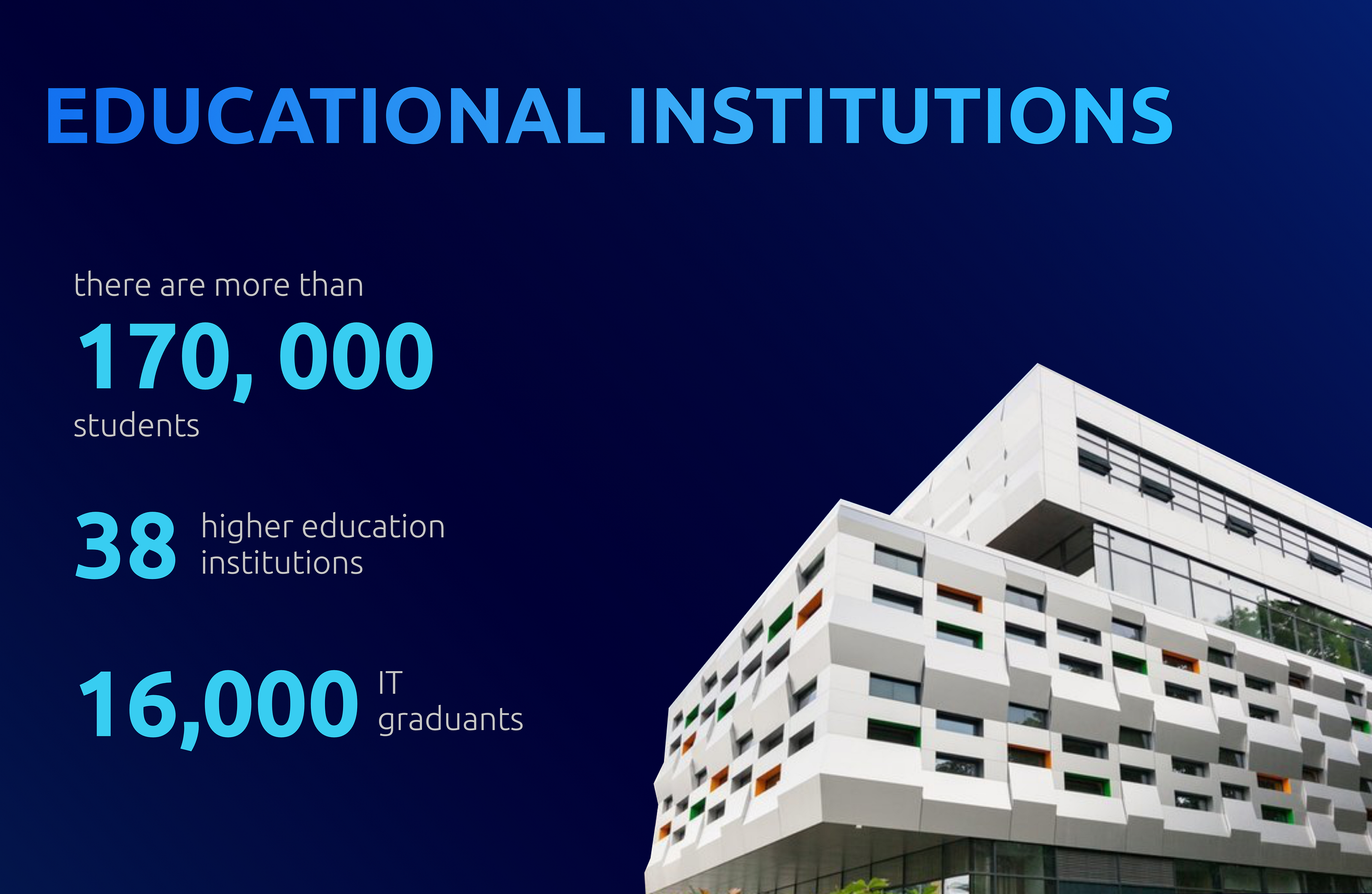 EDUCATIONAL INSTITUTIONS

there are more than
170, 000
students

38 higher education institutions

16,000 IT graduants